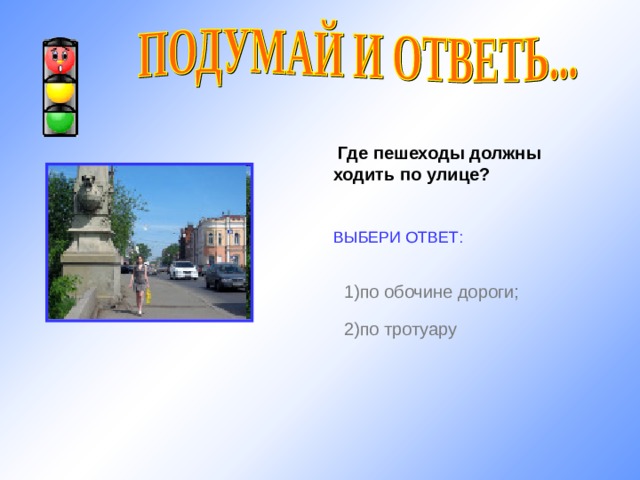 ПОДУМАЙ И ОТВЕТЬ...

Где пешеходы должны ходить по улице?

ВЫБЕРИ ОТВЕТ:

1)по обочине дороги;

2)по тротуару